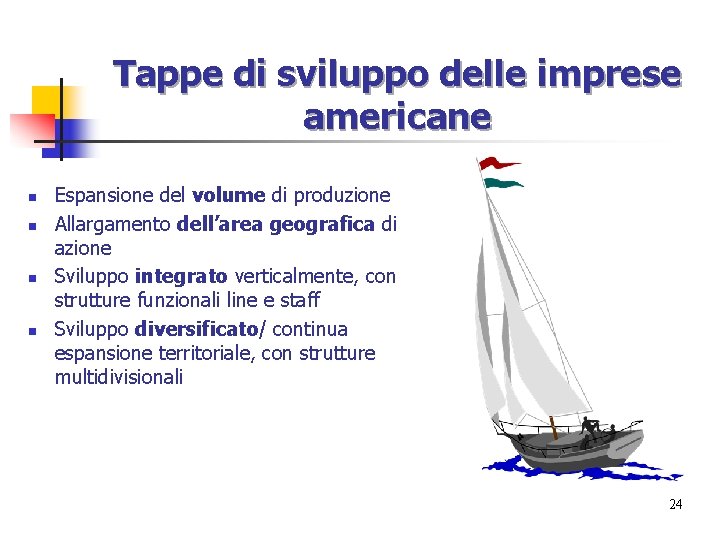 Tappe di sviluppo delle imprese americane

- Espansione del volume di produzione
- Allargamento dell'area geografica di azione
- Sviluppo integrato verticalmente, con strutture funzionali line e staff
- Sviluppo diversificato/ continua espansione territoriale, con strutture multidivisionali

24